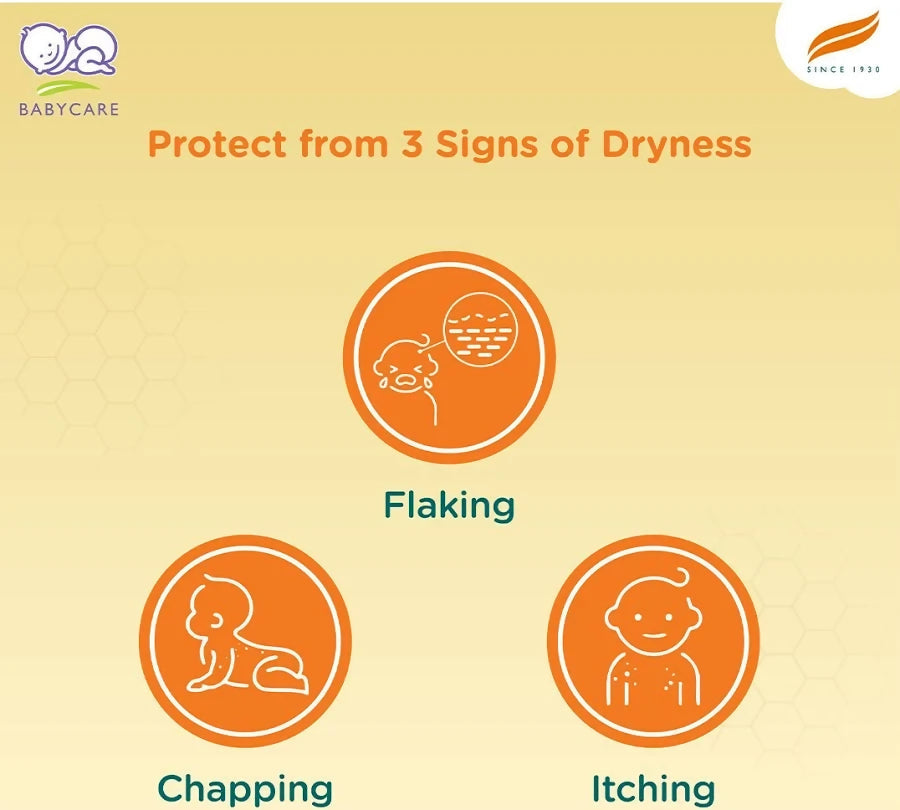 BABYCARE

SINCE 1930

Protect from 3 Signs of Dryness

Flaking

Chapping

Itching